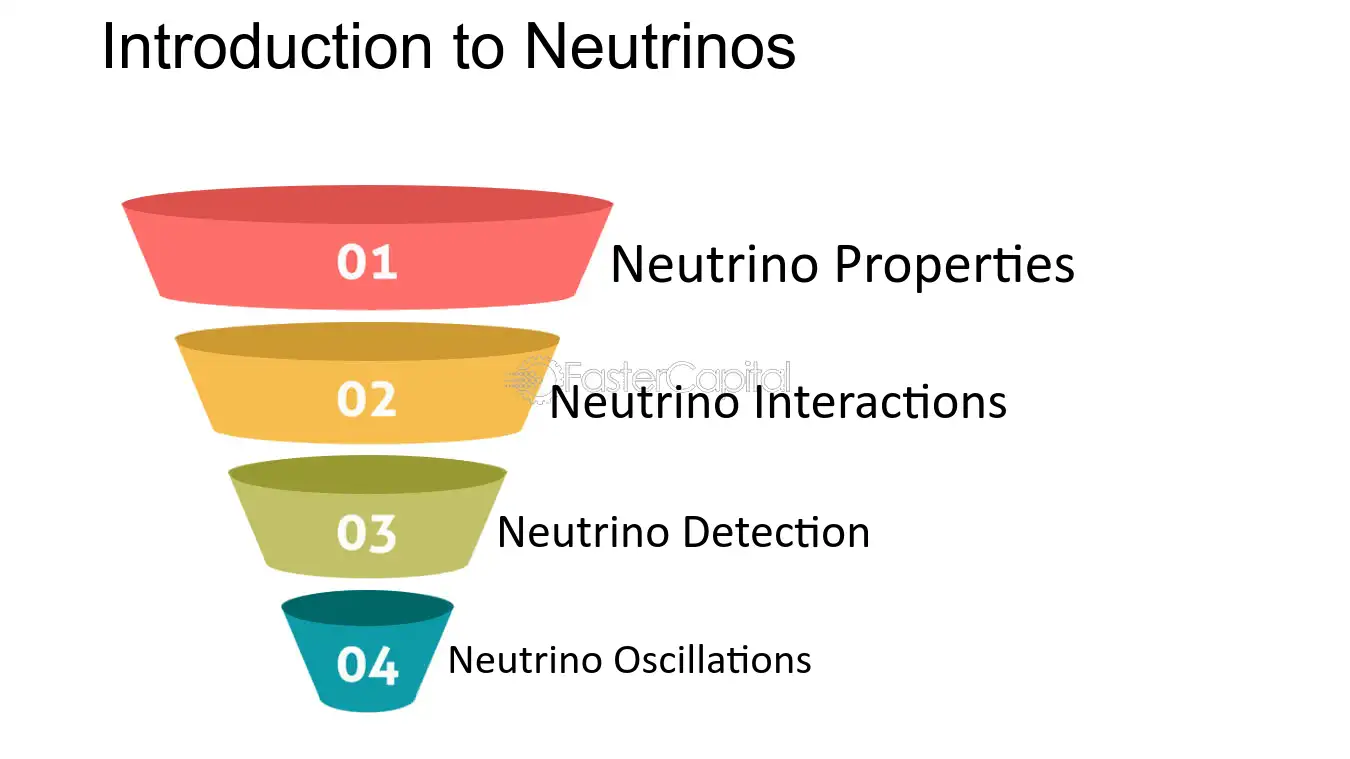 Introduction to Neutrinos

01 Neutrino Properties

FasterCapital

02 Neutrino Interactions

03 Neutrino Detection

04 Neutrino Oscillations